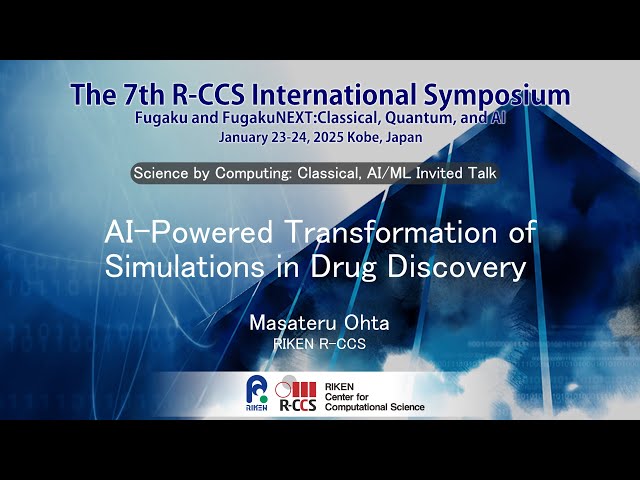 The 7th R-CCS International Symposium
Fugaku and FugakuNEXT:Classical, Quantum, and AI
January 23-24, 2025 Kobe, Japan

Science by Computing: Classical, AI/ML Invited Talk

AI-Powered Transformation of Simulations in Drug Discovery

Masateru Ohta
RIKEN R-CCS

RIKEN
R-CCS
RIKEN Center for Computational Science